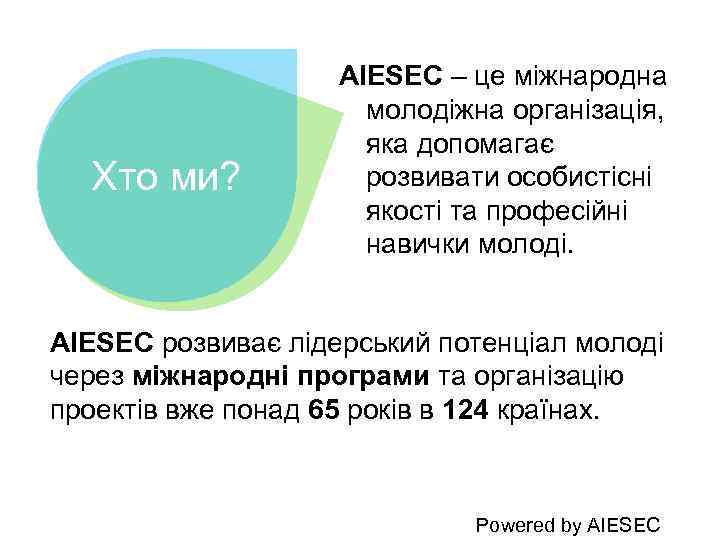 Хто ми?

AIESEC – це міжнародна молодіжна організація, яка допомагає розвивати особистісні якості та професійні навички молоді.

AIESEC розвиває лідерський потенціал молоді через міжнародні програми та організацію проектів вже понад 65 років в 124 країнах.

Powered by AIESEC